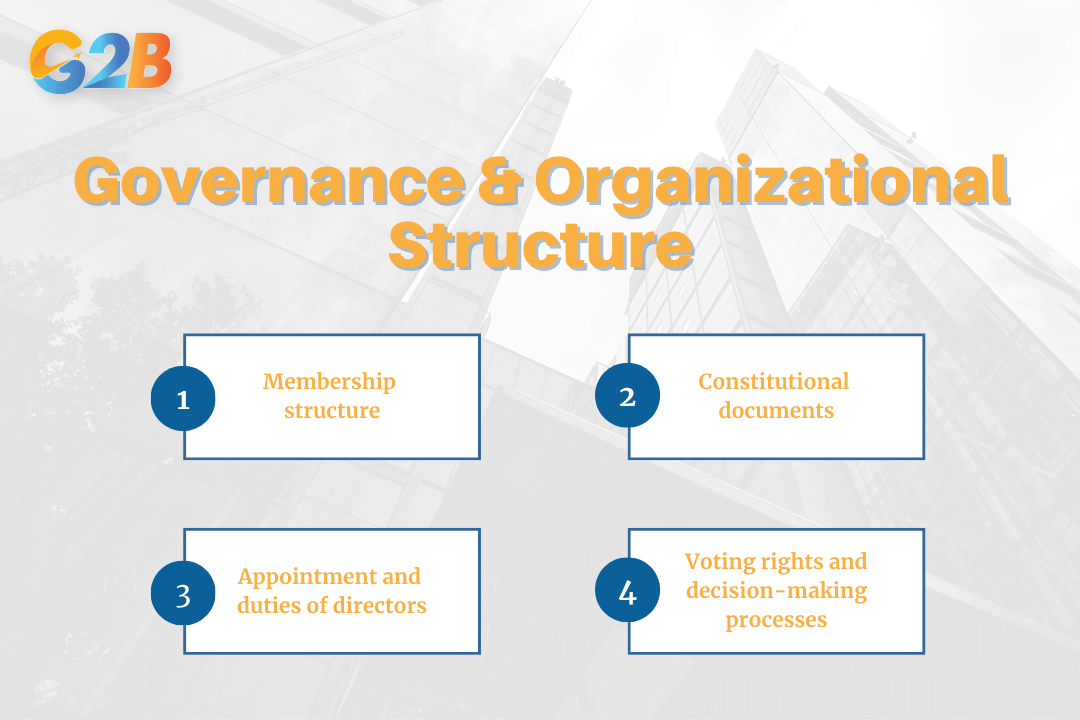 G2B

Governance & Organizational Structure

1
Membership structure

2
Constitutional documents

3
Appointment and duties of directors

4
Voting rights and decision-making processes